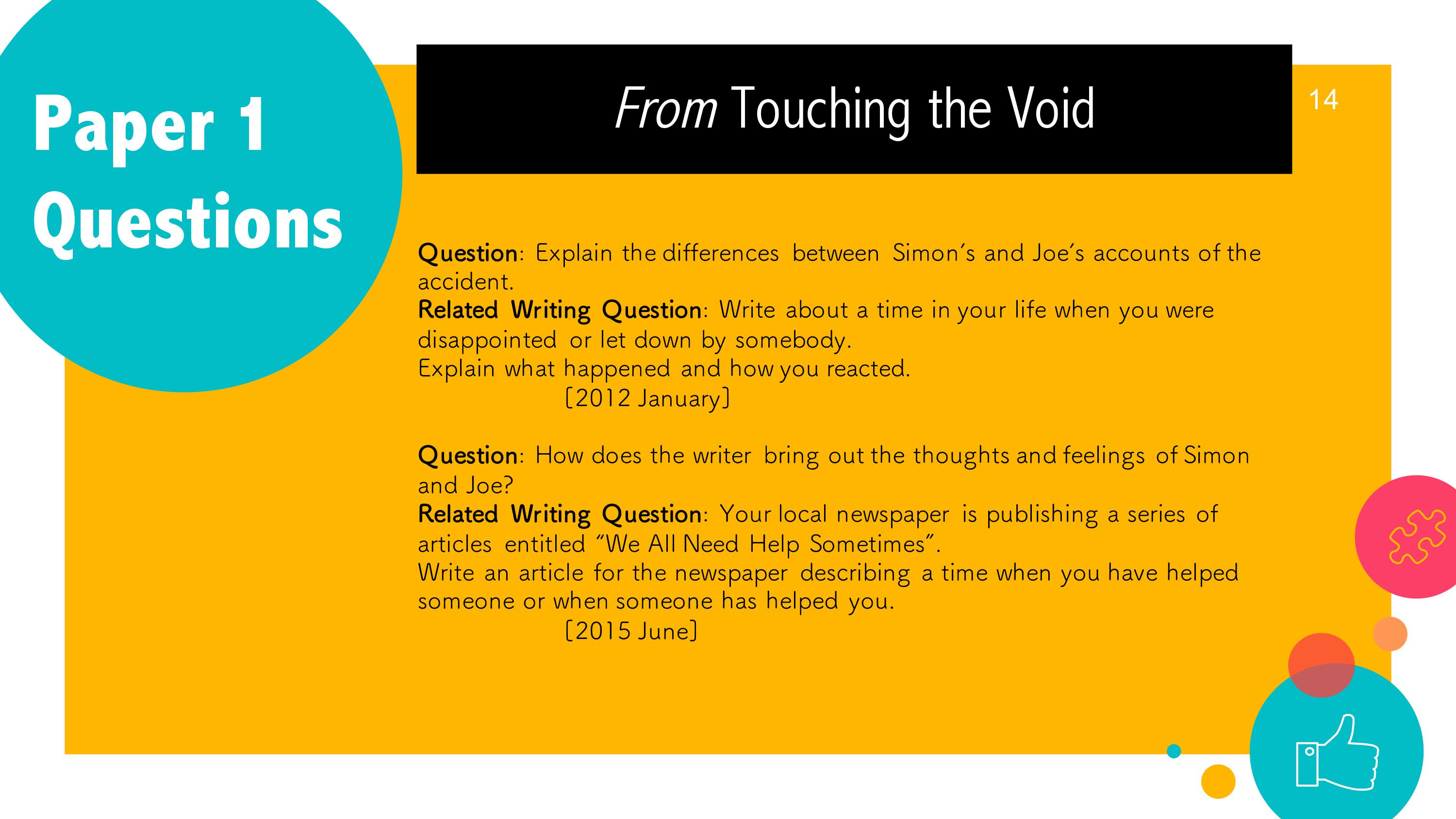 Paper 1 Questions

From Touching the Void

14

Question: Explain the differences between Simon's and Joe's accounts of the accident.
Related Writing Question: Write about a time in your life when you were disappointed or let down by somebody.
Explain what happened and how you reacted.
[2012 January]

Question: How does the writer bring out the thoughts and feelings of Simon and Joe?
Related Writing Question: Your local newspaper is publishing a series of articles entitled "We All Need Help Sometimes".
Write an article for the newspaper describing a time when you have helped someone or when someone has helped you.
[2015 June]